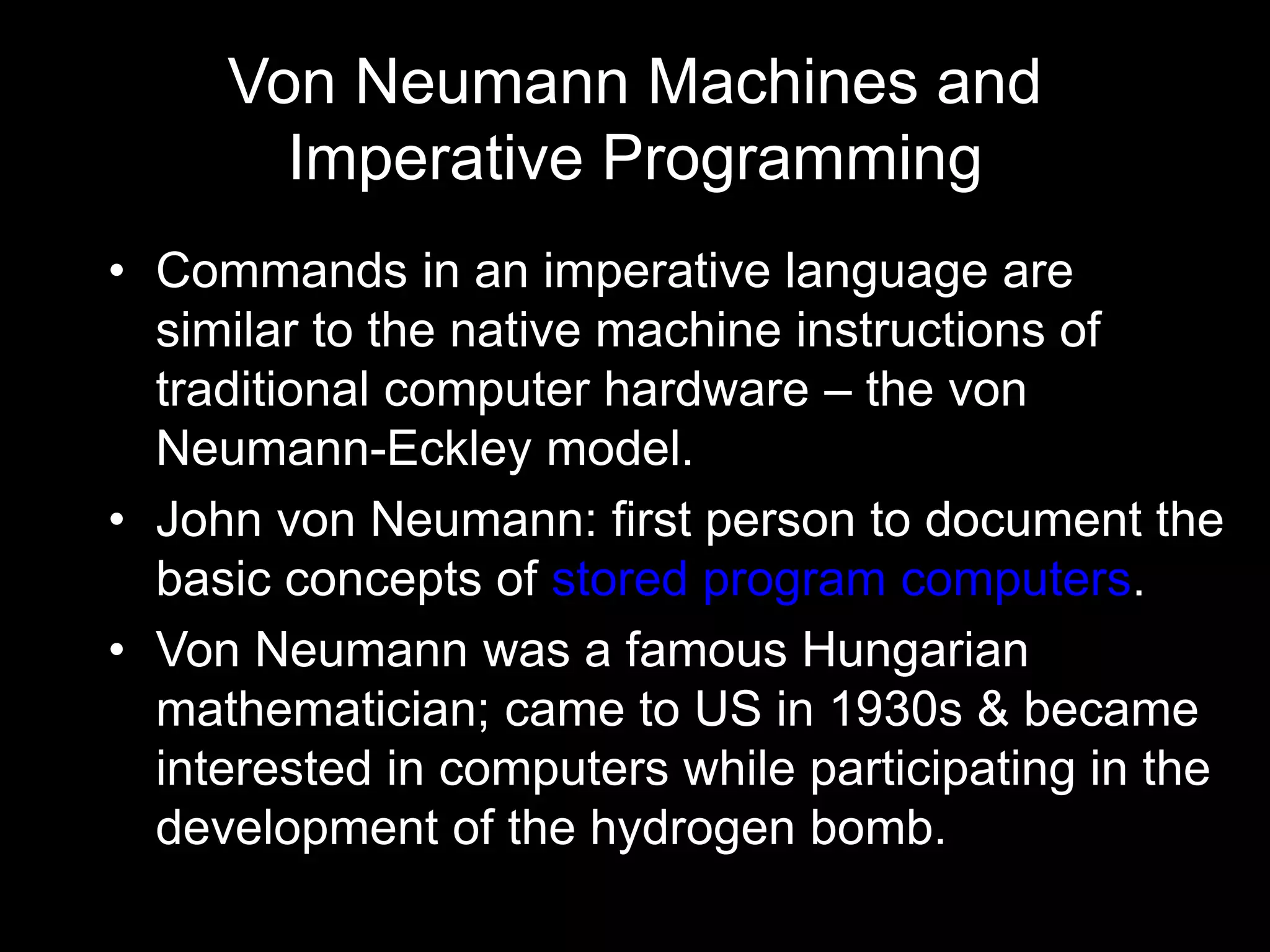 Von Neumann Machines and Imperative Programming

• Commands in an imperative language are similar to the native machine instructions of traditional computer hardware – the von Neumann-Eckley model.

• John von Neumann: first person to document the basic concepts of stored program computers.

• Von Neumann was a famous Hungarian mathematician; came to US in 1930s & became interested in computers while participating in the development of the hydrogen bomb.